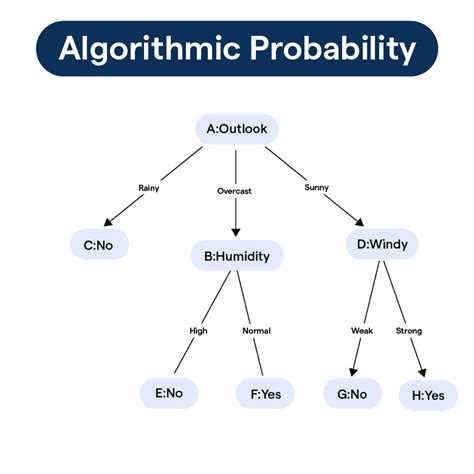 Algorithmic Probability

A:Outlook

Rainy

Overcast

Sunny

C:No

B:Humidity

D:Windy

High

Normal

Weak

Strong

E:No

F:Yes

G:No

H:Yes